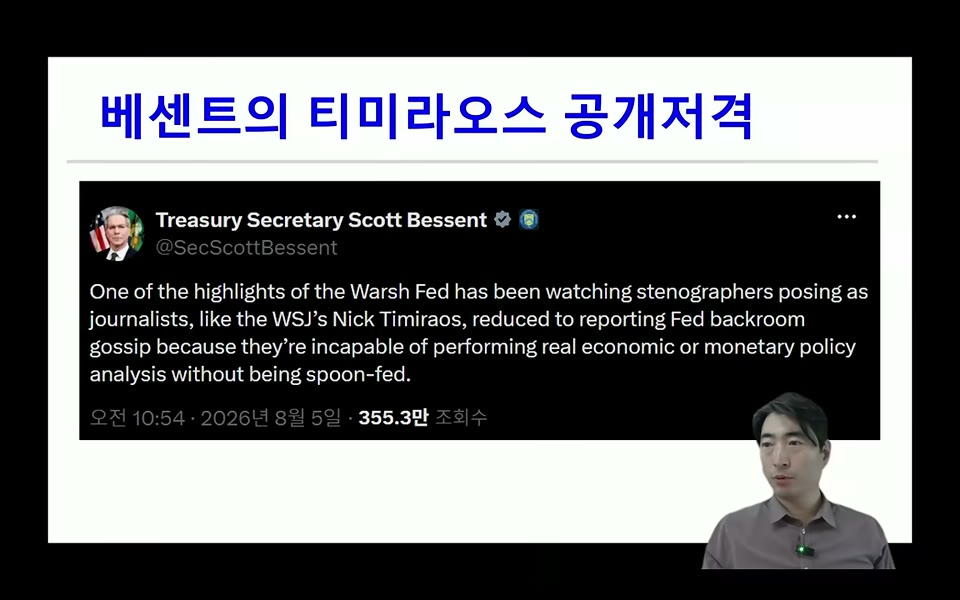 베센트의 티미라오스 공개저격

Treasury Secretary Scott Bessent
@SecScottBessent

One of the highlights of the Warsh Fed has been watching stenographers posing as journalists, like the WSJ's Nick Timiraos, reduced to reporting Fed backroom gossip because they're incapable of performing real economic or monetary policy analysis without being spoon-fed.

오전 10:54 · 2026년 8월 5일 · 355.3만 조회수